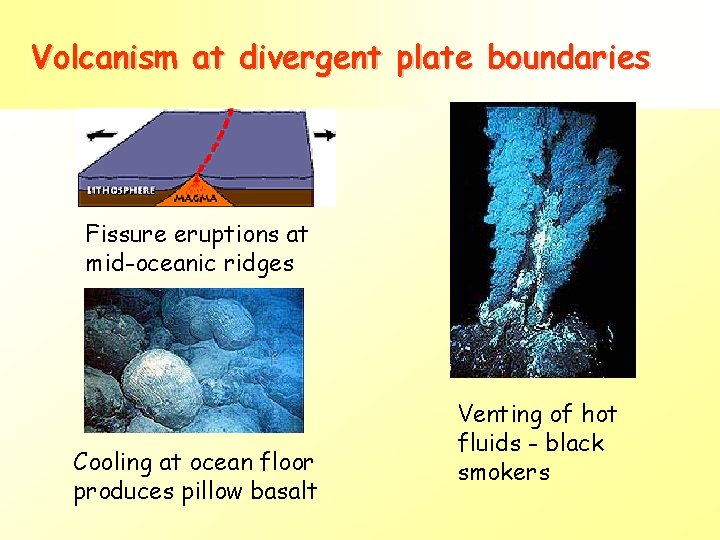 Volcanism at divergent plate boundaries

LITHOSPHERE

MAGMA

Fissure eruptions at mid-oceanic ridges

Cooling at ocean floor produces pillow basalt

Venting of hot fluids - black smokers